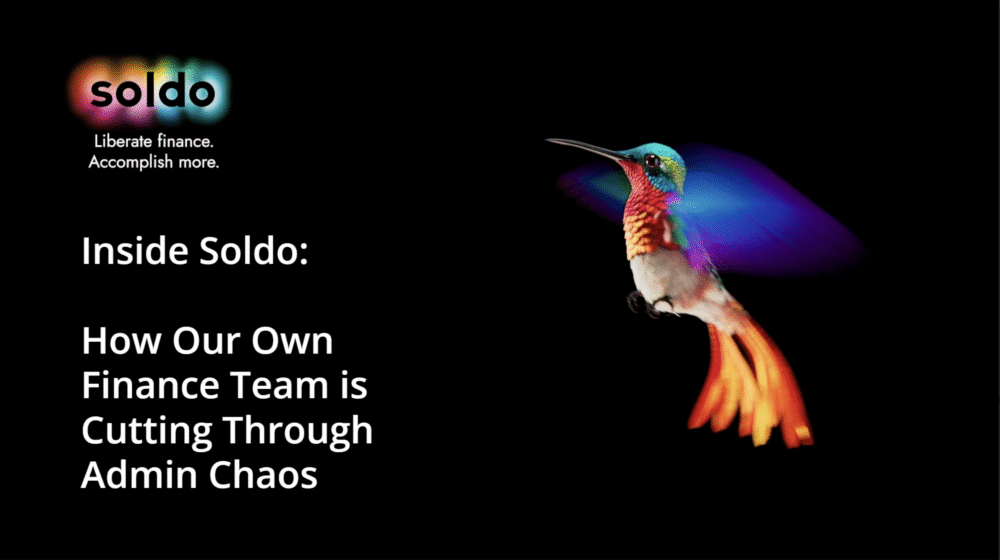 soldo

Liberate finance.
Accomplish more.

Inside Soldo:

How Our Own Finance Team is Cutting Through Admin Chaos